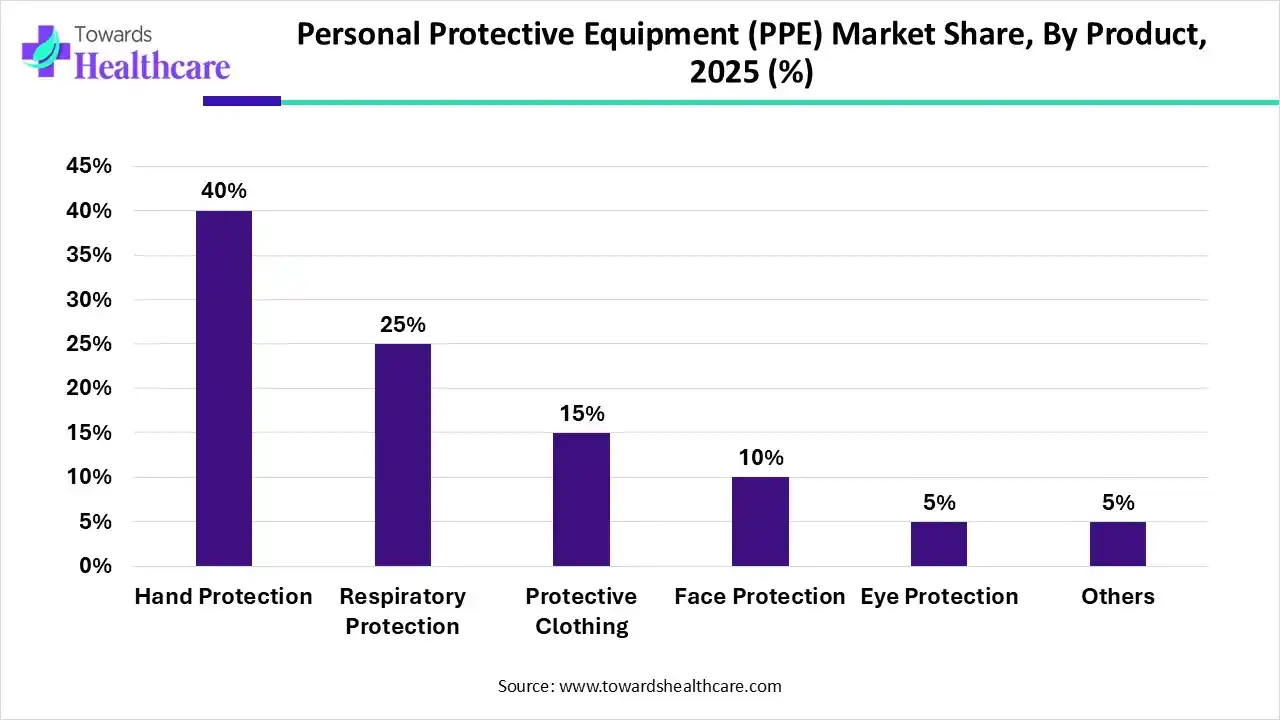 Towards Healthcare

Personal Protective Equipment (PPE) Market Share, By Product, 2025 (%)

45%
40%
35%
30%
25%
20%
15%
10%
5%
0%

40%
25%
15%
10%
5%
5%

Hand Protection
Respiratory Protection
Protective Clothing
Face Protection
Eye Protection
Others

Source: www.towardshealthcare.com